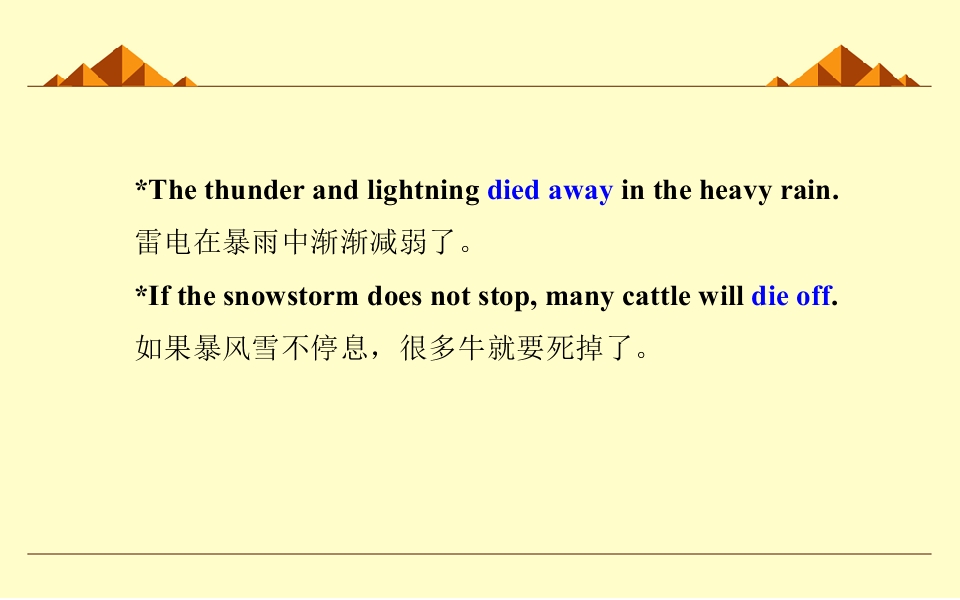 *The thunder and lightning died away in the heavy rain.

雷电在暴雨中渐渐减弱了。

*If the snowstorm does not stop, many cattle will die off.

如果暴风雪不停息，很多牛就要死掉了。